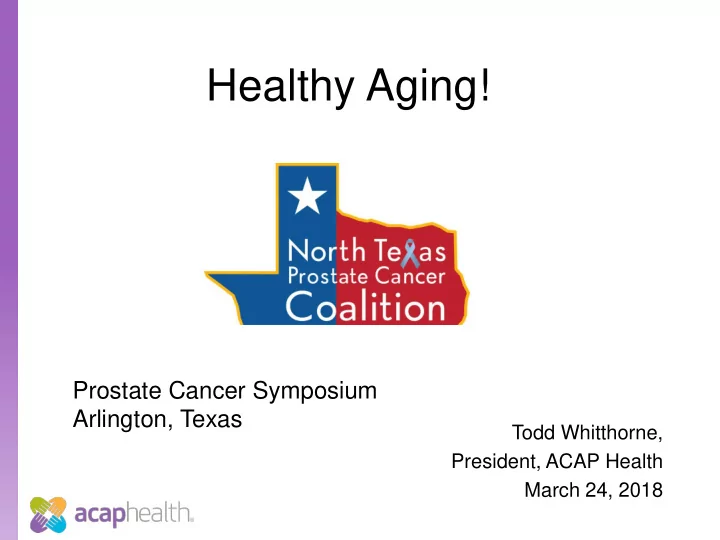 Healthy Aging!

North Texas
Prostate Cancer
Coalition

Prostate Cancer Symposium
Arlington, Texas

Todd Whitthorne,
President, ACAP Health
March 24, 2018

acaphealth